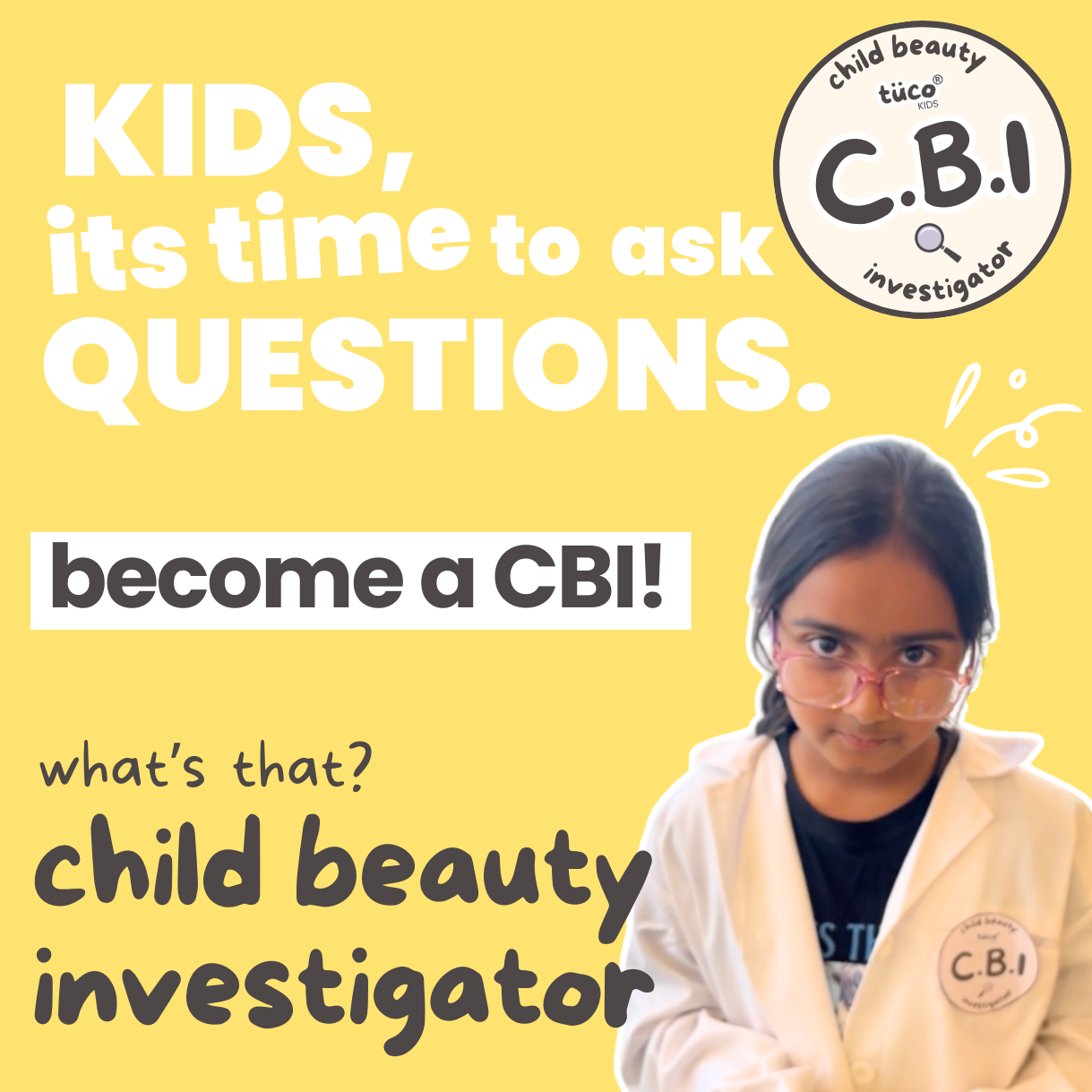 KIDS, its time to ask QUESTIONS.

child beauty
tüco® KIDS
C.B.I
investigator

become a CBI!

what's that?
child beauty investigator

child beauty
tüco
C.B.I
investigator